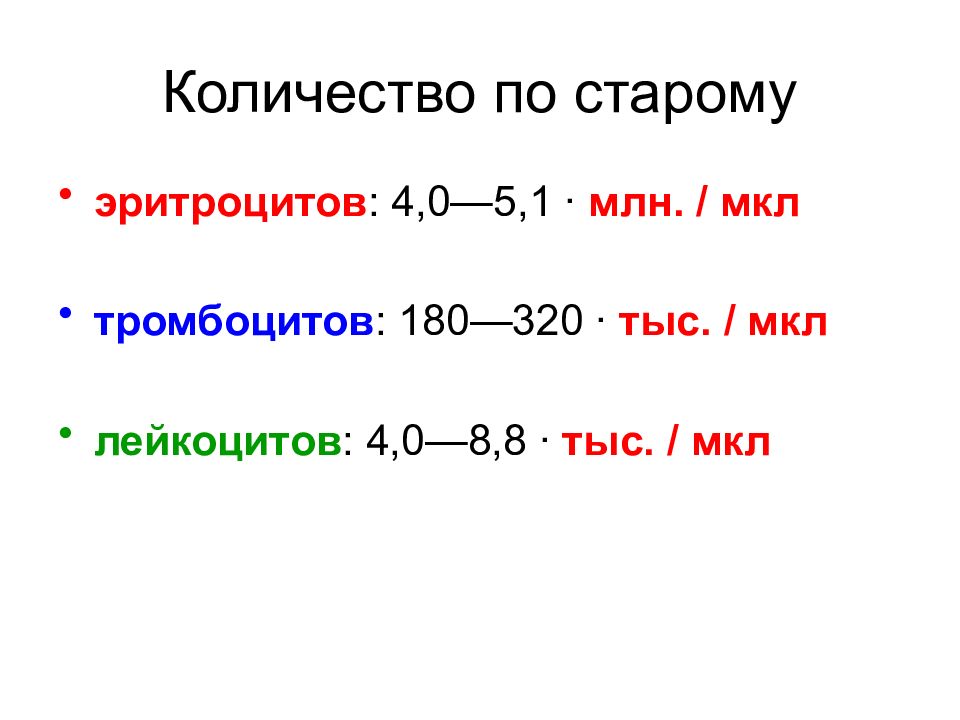 Количество по старому

• эритроцитов: 4,0—5,1 · млн. / мкл

• тромбоцитов: 180—320 · тыс. / мкл

• лейкоцитов: 4,0—8,8 · тыс. / мкл